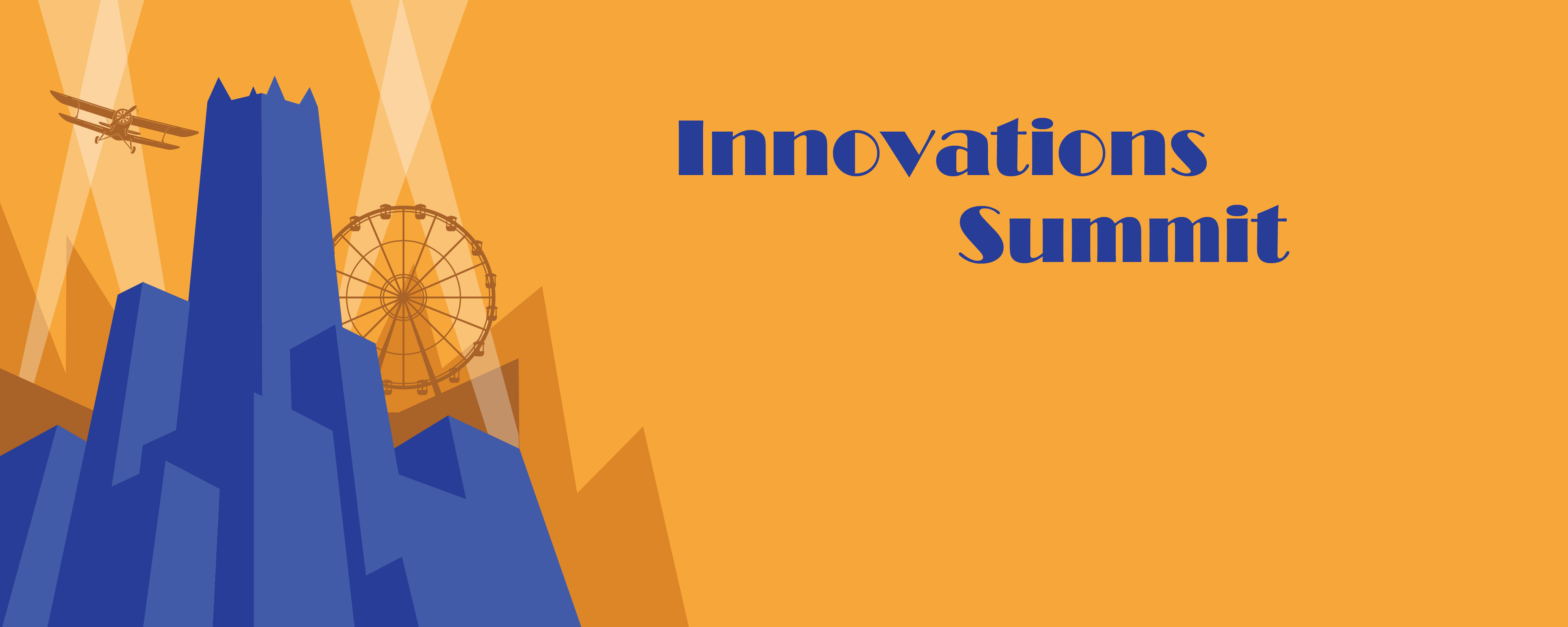 Innovations
Summit